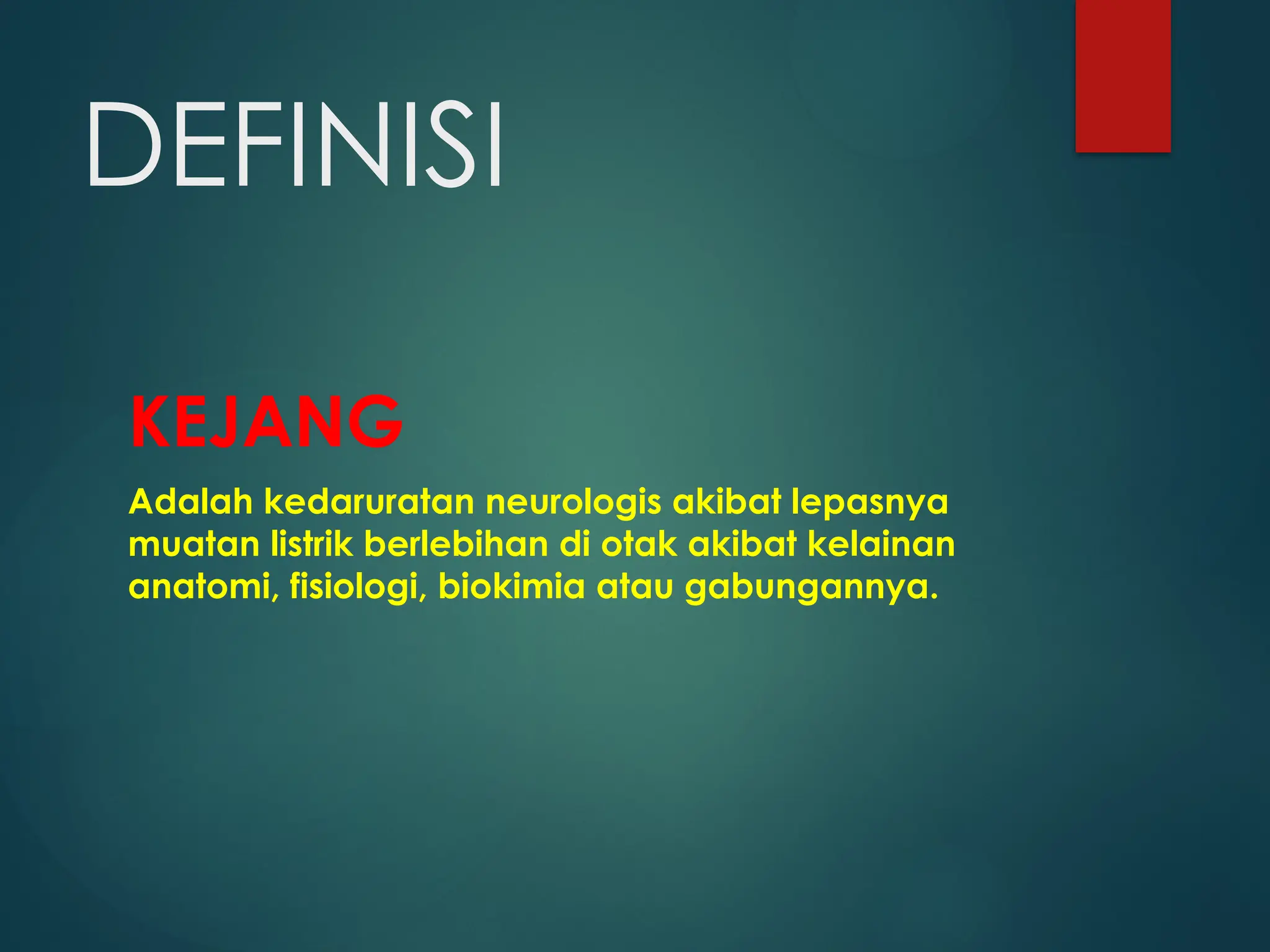 DEFINISI

KEJANG

Adalah kedaruratan neurologis akibat lepasnya muatan listrik berlebihan di otak akibat kelainan anatomi, fisiologi, biokimia atau gabungannya.